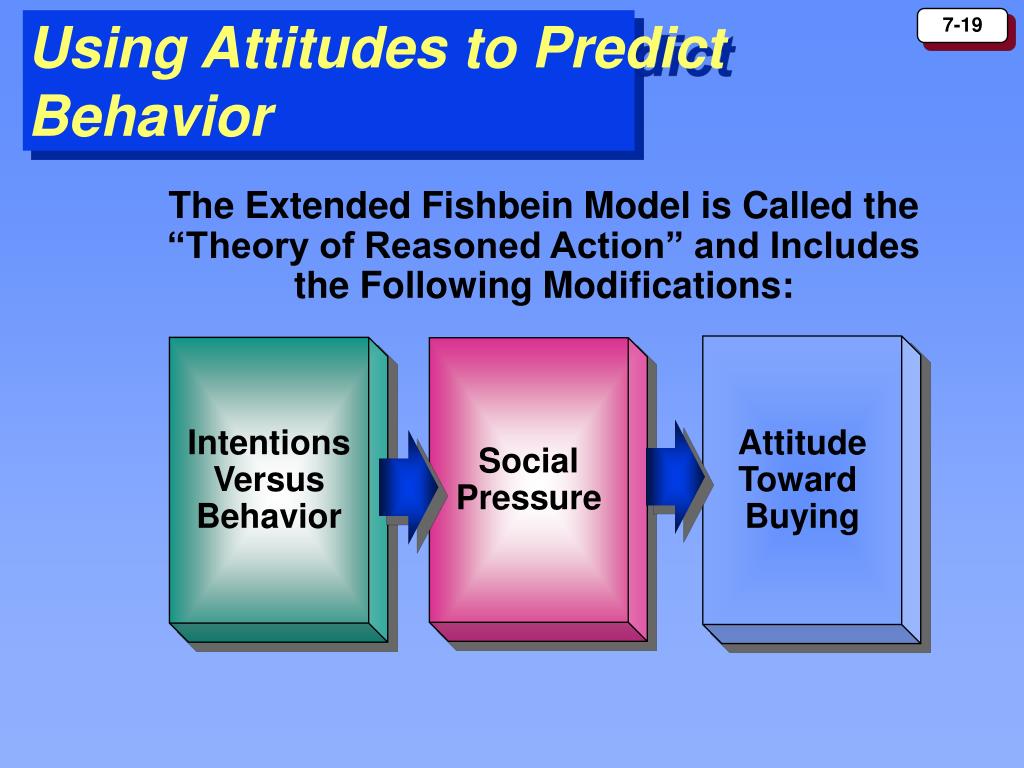 Using Attitudes to Predict Behavior

7-19

The Extended Fishbein Model is Called the “Theory of Reasoned Action” and Includes the Following Modifications:

Intentions Versus Behavior

Social Pressure

Attitude Toward Buying